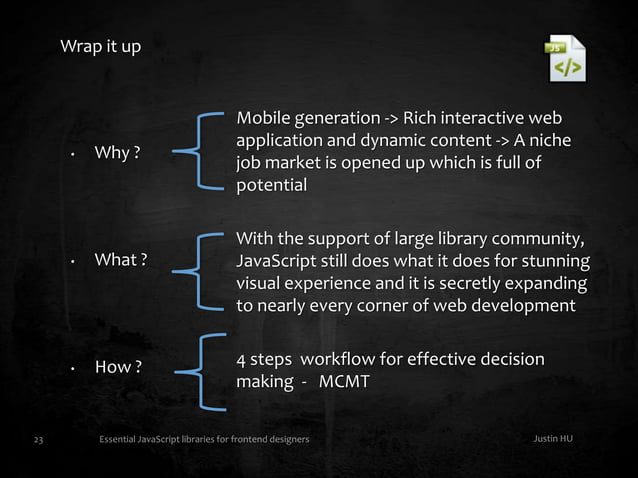 Wrap it up

JS
</>

• Why ?

Mobile generation -> Rich interactive web application and dynamic content -> A niche job market is opened up which is full of potential

• What ?

With the support of large library community, JavaScript still does what it does for stunning visual experience and it is secretly expanding to nearly every corner of web development

• How ?

4 steps workflow for effective decision making - MCMT

23 Essential JavaScript libraries for frontend designers Justin HU